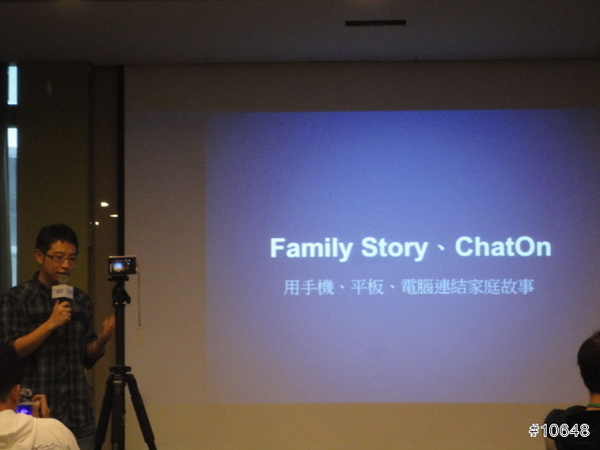 Family Story、ChatOn

用手機、平板、電腦連結家庭故事

#10648